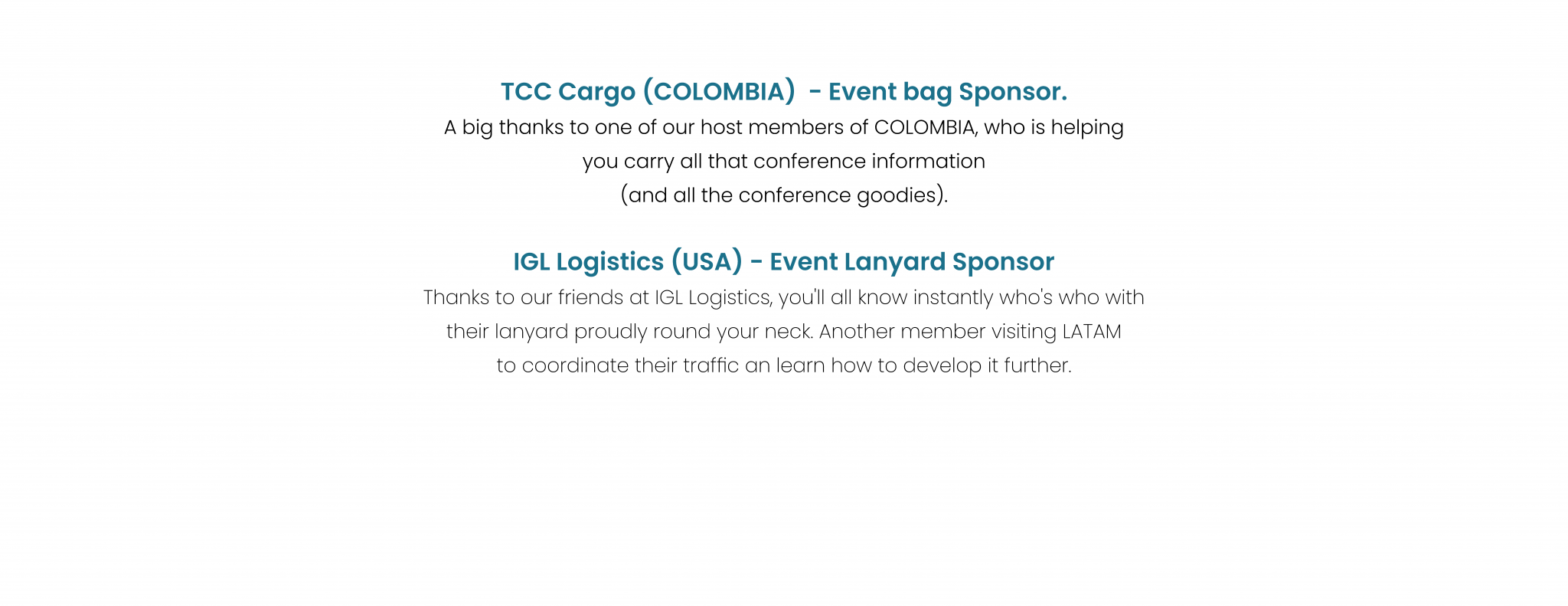 TCC Cargo (COLOMBIA)  - Event bag Sponsor.

A big thanks to one of our host members of COLOMBIA, who is helping you carry all that conference information (and all the conference goodies).

IGL Logistics (USA) - Event Lanyard Sponsor

Thanks to our friends at IGL Logistics, you'll all know instantly who's who with their lanyard proudly round your neck. Another member visiting LATAM to coordinate their traffic an learn how to develop it further.